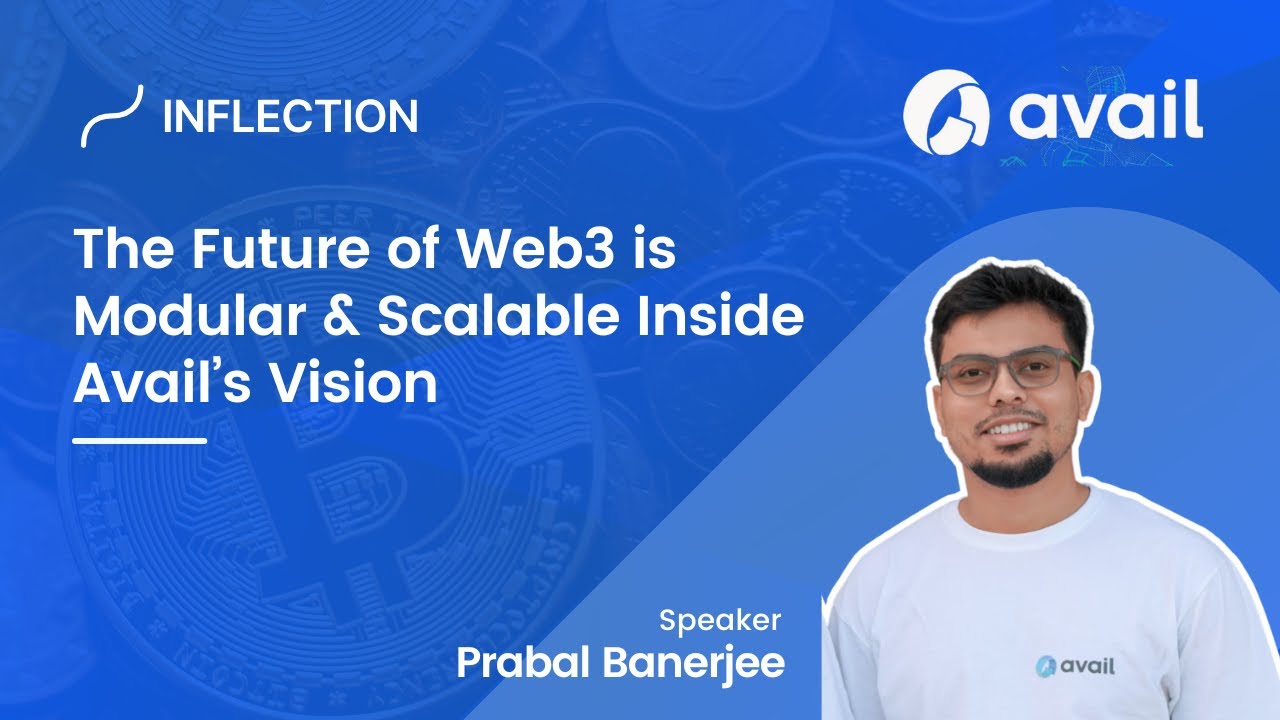 INFLECTION

avail

The Future of Web3 is Modular & Scalable Inside Avail's Vision

Speaker
Prabal Banerjee

avail